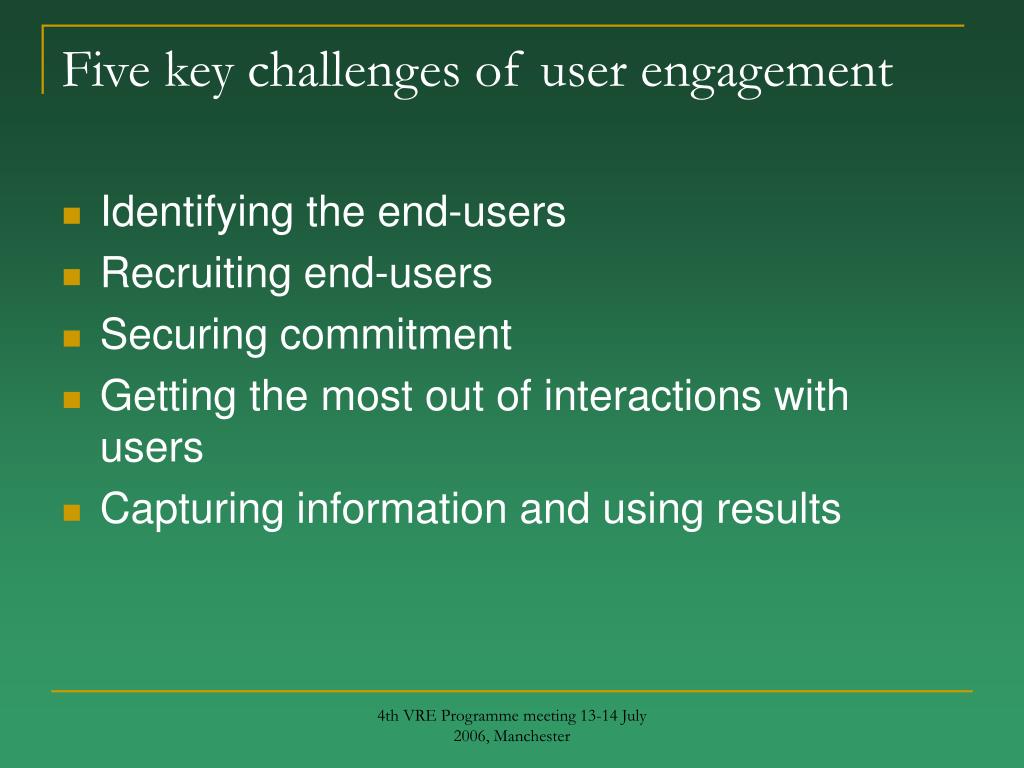 Five key challenges of user engagement

- Identifying the end-users
- Recruiting end-users
- Securing commitment
- Getting the most out of interactions with users
- Capturing information and using results

4th VRE Programme meeting 13-14 July 2006, Manchester